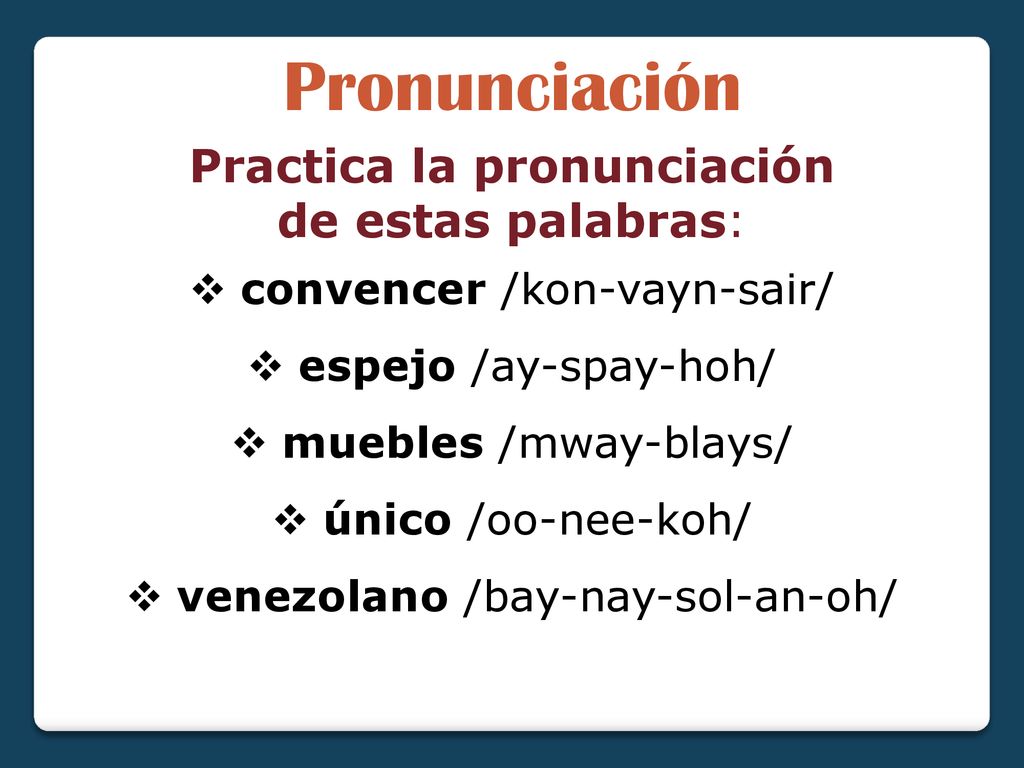 Pronunciación

Practica la pronunciación de estas palabras:

❖ convencer /kon-vayn-sair/

❖ espejo /ay-spay-hoh/

❖ muebles /mway-blays/

❖ único /oo-nee-koh/

❖ venezolano /bay-nay-sol-an-oh/